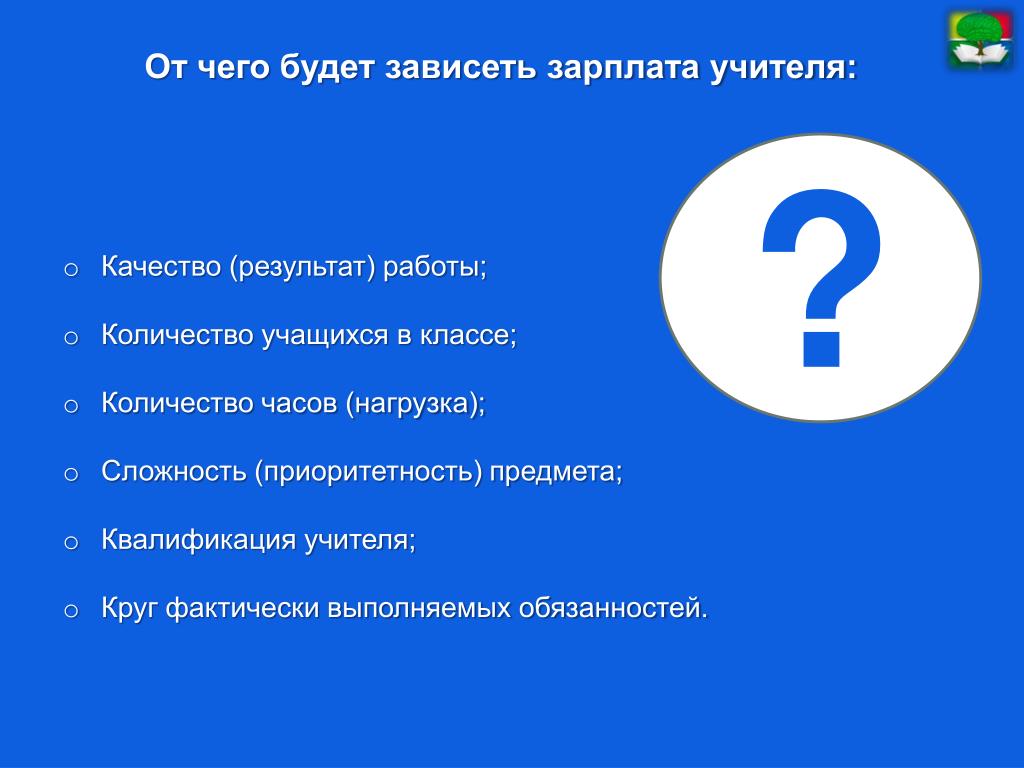 От чего будет зависеть зарплата учителя:

?

o Качество (результат) работы;

o Количество учащихся в классе;

o Количество часов (нагрузка);

o Сложность (приоритетность) предмета;

o Квалификация учителя;

o Круг фактически выполняемых обязанностей.